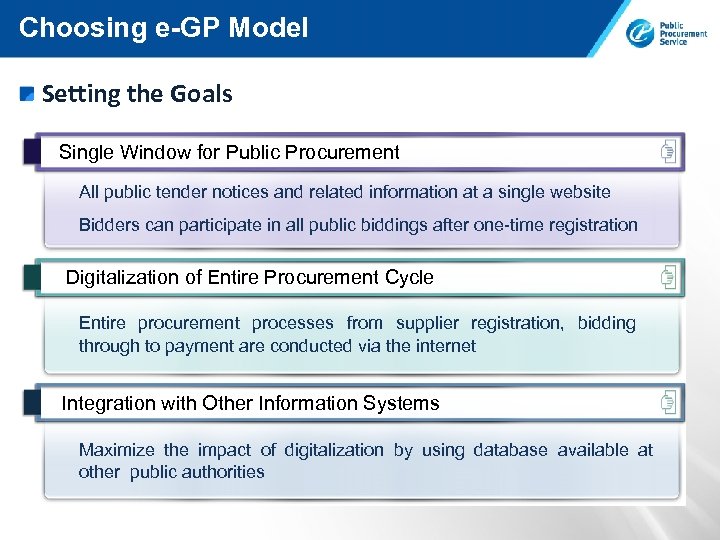 Choosing e-GP Model

Public Procurement Service

Setting the Goals

Single Window for Public Procurement

All public tender notices and related information at a single website

Bidders can participate in all public biddings after one-time registration

Digitalization of Entire Procurement Cycle

Entire procurement processes from supplier registration, bidding through to payment are conducted via the internet

Integration with Other Information Systems

Maximize the impact of digitalization by using database available at other public authorities